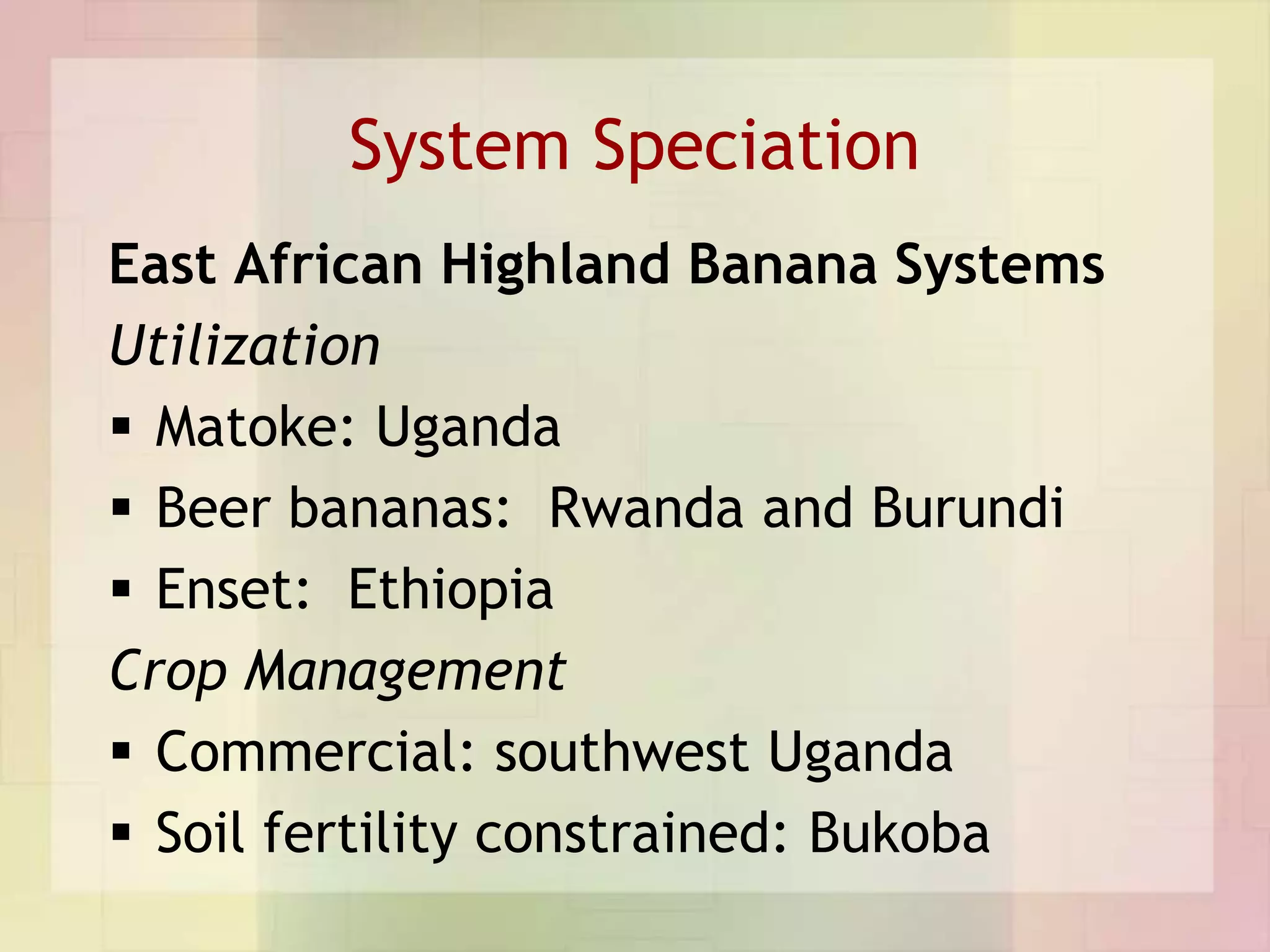 System Speciation

East African Highland Banana Systems

Utilization

▪ Matoke: Uganda
▪ Beer bananas:  Rwanda and Burundi
▪ Enset:  Ethiopia

Crop Management

▪ Commercial: southwest Uganda
▪ Soil fertility constrained: Bukoba